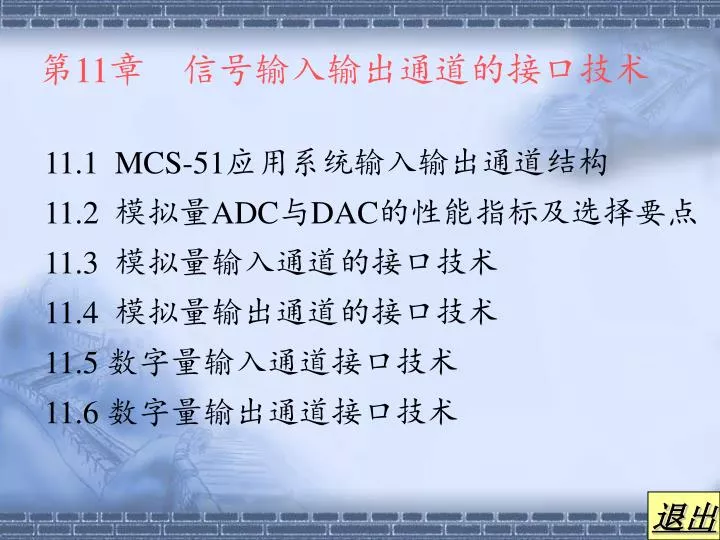 第11章　信号输入输出通道的接口技术

11.1 MCS-51应用系统输入输出通道结构

11.2 模拟量ADC与DAC的性能指标及选择要点

11.3 模拟量输入通道的接口技术

11.4 模拟量输出通道的接口技术

11.5 数字量输入通道接口技术

11.6 数字量输出通道接口技术

退出